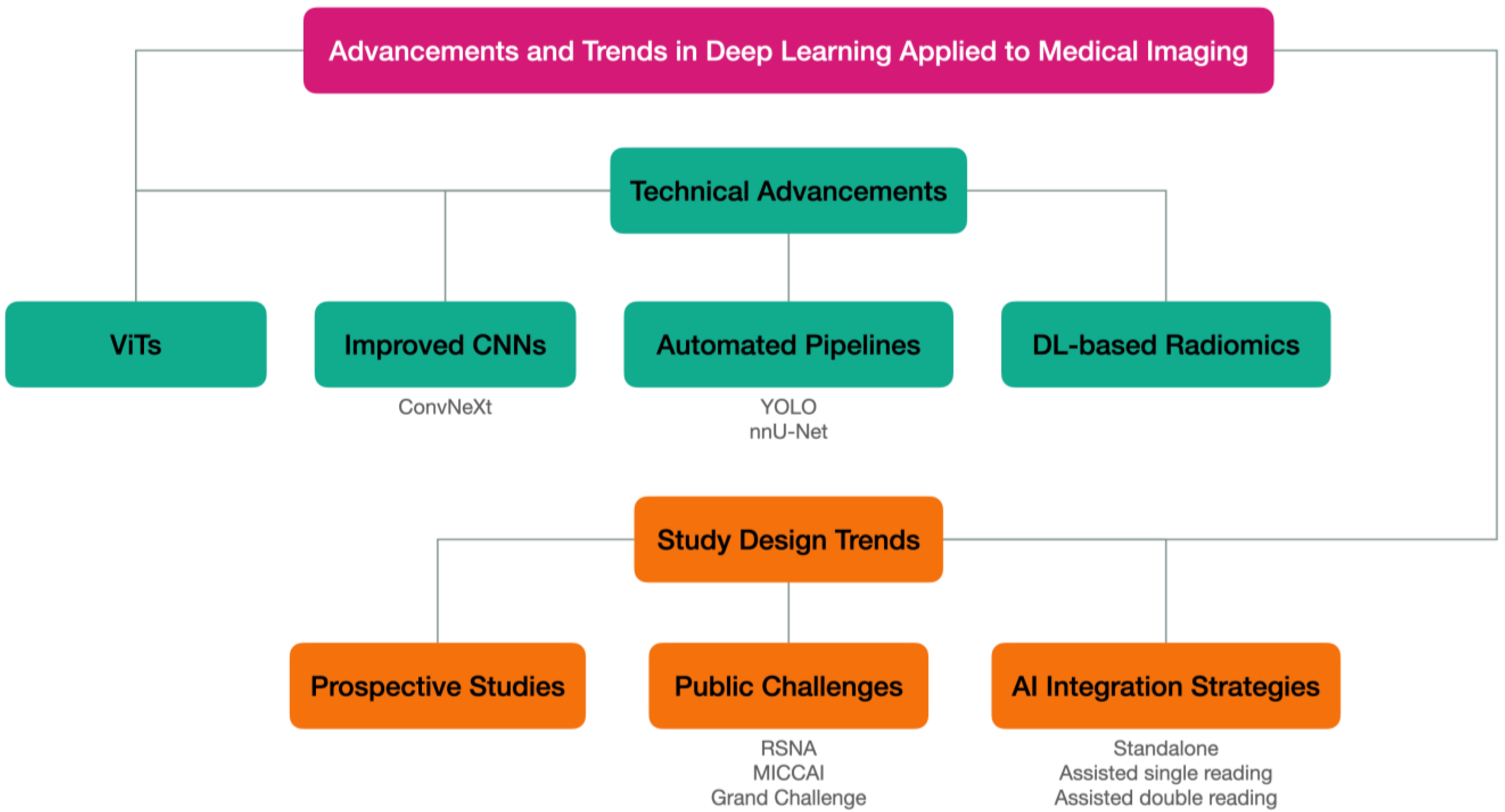 Advancements and Trends in Deep Learning Applied to Medical Imaging

Technical Advancements

ViTs

Improved CNNs
ConvNeXt

Automated Pipelines
YOLO
nnU-Net

DL-based Radiomics

Study Design Trends

Prospective Studies

Public Challenges
RSNA
MICCAI
Grand Challenge

AI Integration Strategies
Standalone
Assisted single reading
Assisted double reading